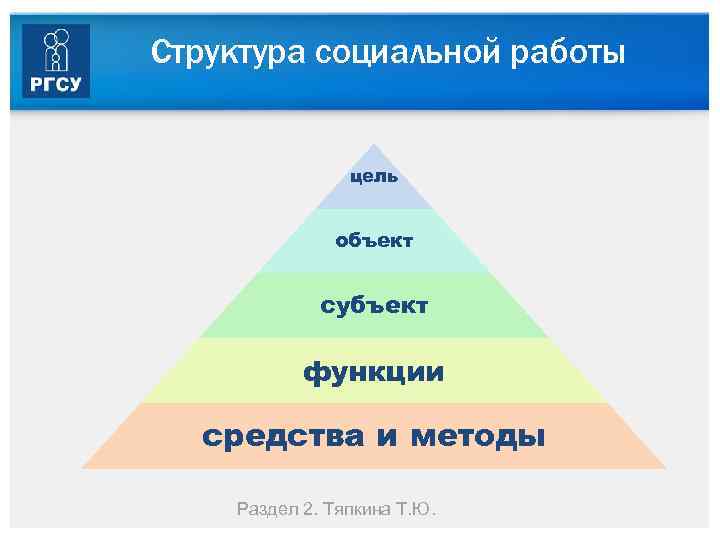 РГСУ

Структура социальной работы

цель

объект

субъект

функции

средства и методы

Раздел 2. Тяпкина Т.Ю.